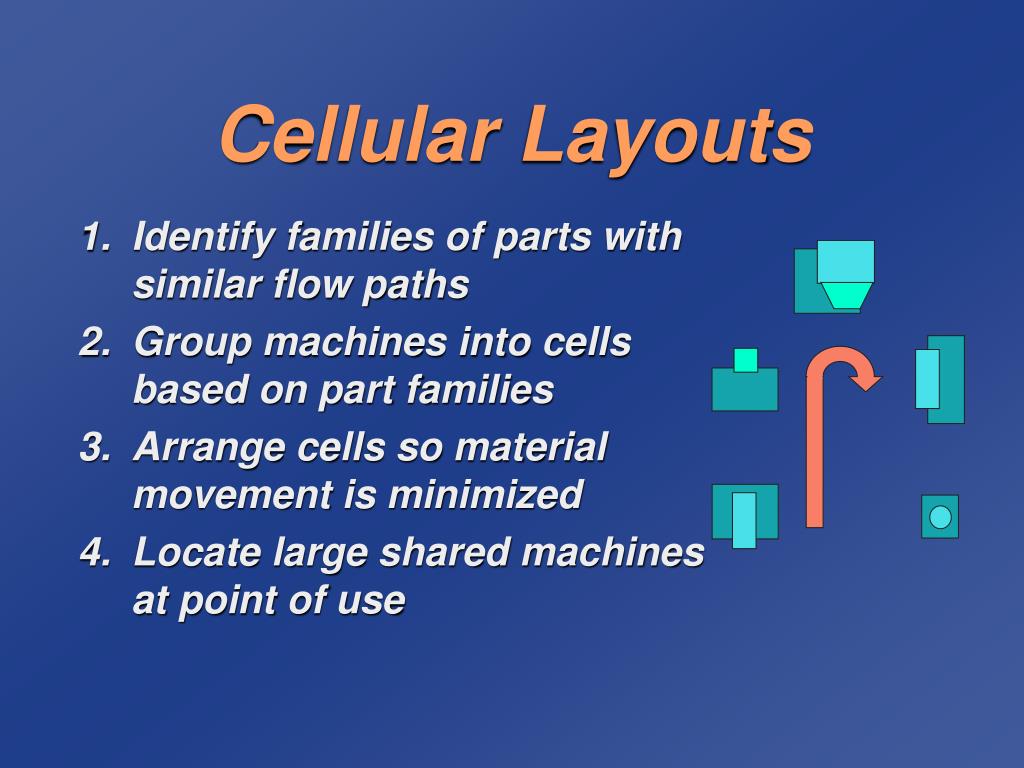 Cellular Layouts

1. Identify families of parts with similar flow paths
2. Group machines into cells based on part families
3. Arrange cells so material movement is minimized
4. Locate large shared machines at point of use